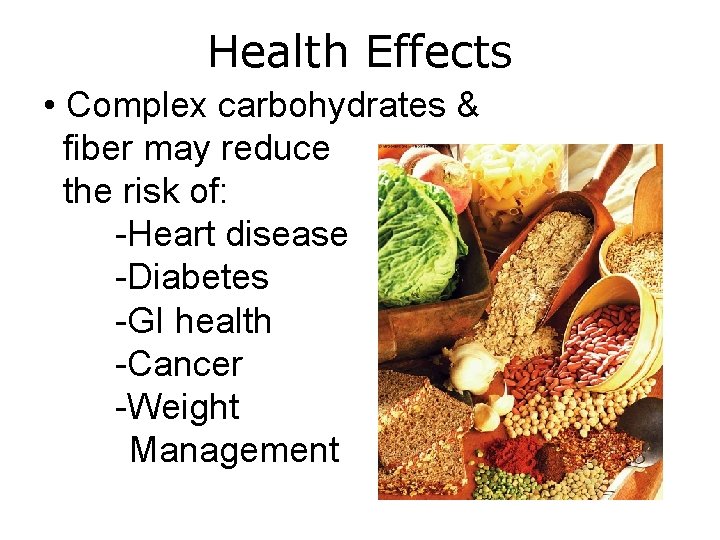 Health Effects

• Complex carbohydrates & fiber may reduce the risk of:

-Heart disease
-Diabetes
-GI health
-Cancer
-Weight Management